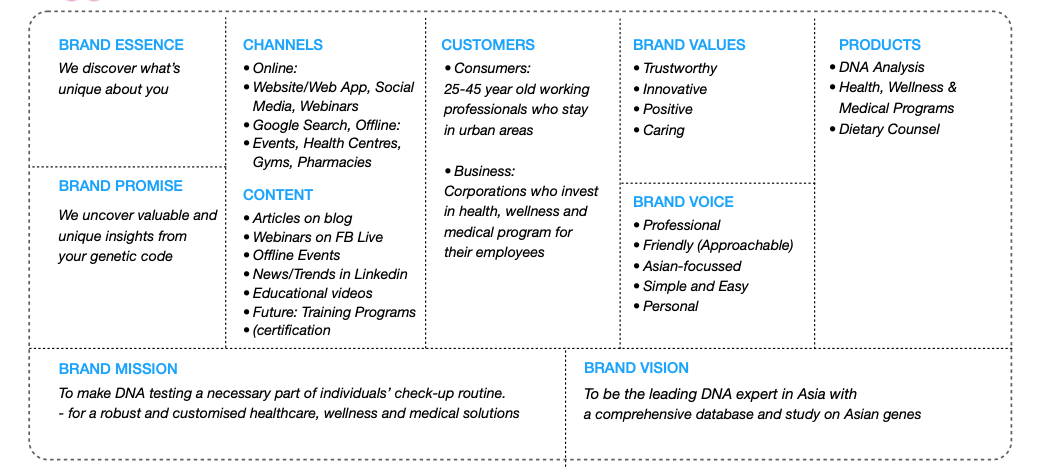 BRAND ESSENCE
We discover what's unique about you

BRAND PROMISE
We uncover valuable and unique insights from your genetic code

CHANNELS
• Online:
• Website/Web App, Social Media, Webinars
• Google Search, Offline:
• Events, Health Centres, Gyms, Pharmacies

CONTENT
• Articles on blog
• Webinars on FB Live
• Offline Events
• News/Trends in Linkedin
• Educational videos
• Future: Training Programs
• (certification

CUSTOMERS
• Consumers:
25-45 year old working professionals who stay in urban areas

• Business:
Corporations who invest in health, wellness and medical program for their employees

BRAND VALUES
• Trustworthy
• Innovative
• Positive
• Caring

BRAND VOICE
• Professional
• Friendly (Approachable)
• Asian-focussed
• Simple and Easy
• Personal

PRODUCTS
• DNA Analysis
• Health, Wellness & Medical Programs
• Dietary Counsel

BRAND MISSION
To make DNA testing a necessary part of individuals' check-up routine.
- for a robust and customised healthcare, wellness and medical solutions

BRAND VISION
To be the leading DNA expert in Asia with a comprehensive database and study on Asian genes